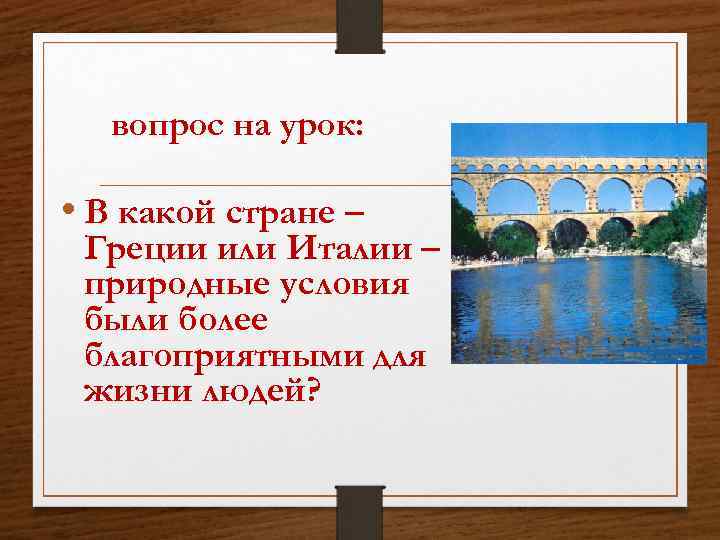 вопрос на урок:

• В какой стране – Греции или Италии – природные условия были более благоприятными для жизни людей?